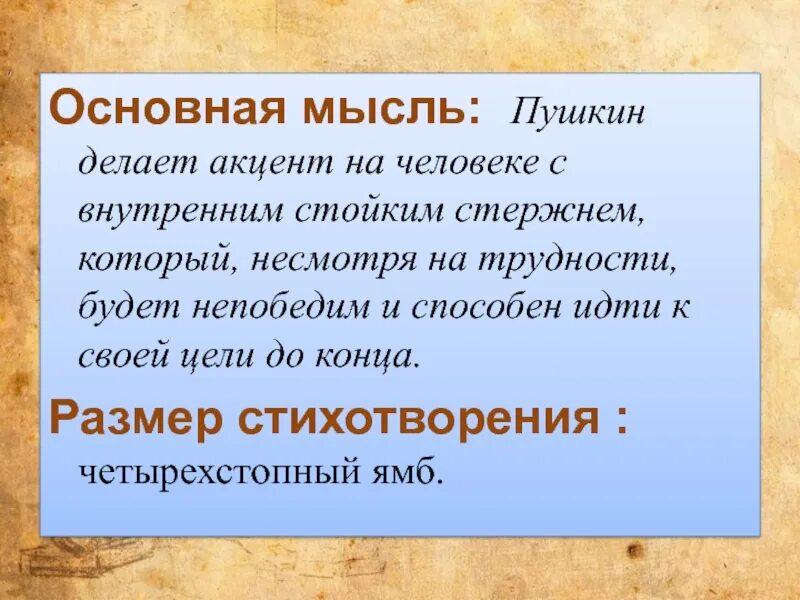 Основная мысль: Пушкин делает акцент на человеке с внутренним стойким стержнем, который, несмотря на трудности, будет непобедим и способен идти к своей цели до конца.

Размер стихотворения : четырехстопный ямб.